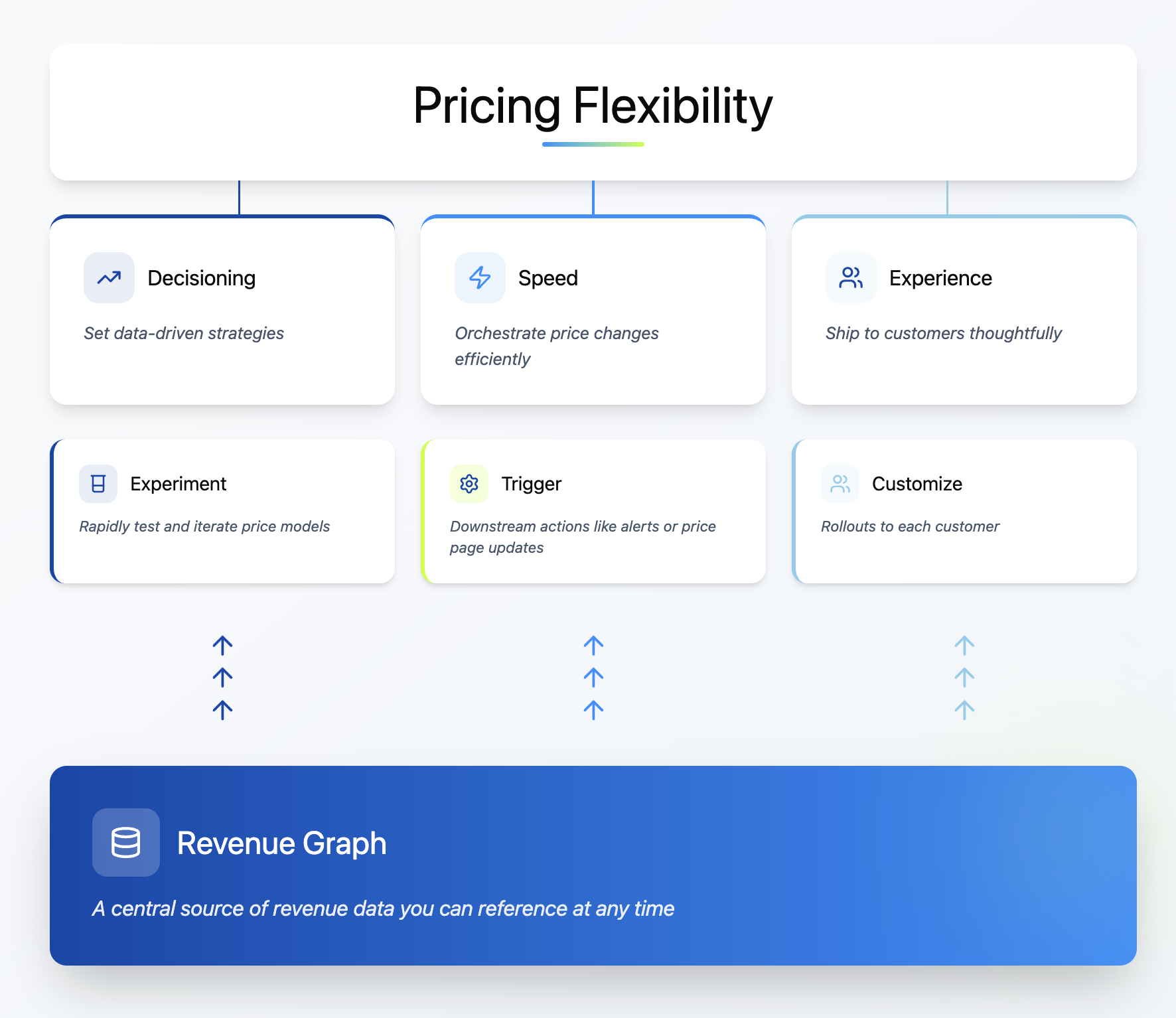 Pricing Flexibility

Decisioning

Set data-driven strategies

Speed

Orchestrate price changes efficiently

Experience

Ship to customers thoughtfully

Experiment

Rapidly test and iterate price models

Trigger

Downstream actions like alerts or price page updates

Customize

Rollouts to each customer

Revenue Graph

A central source of revenue data you can reference at any time